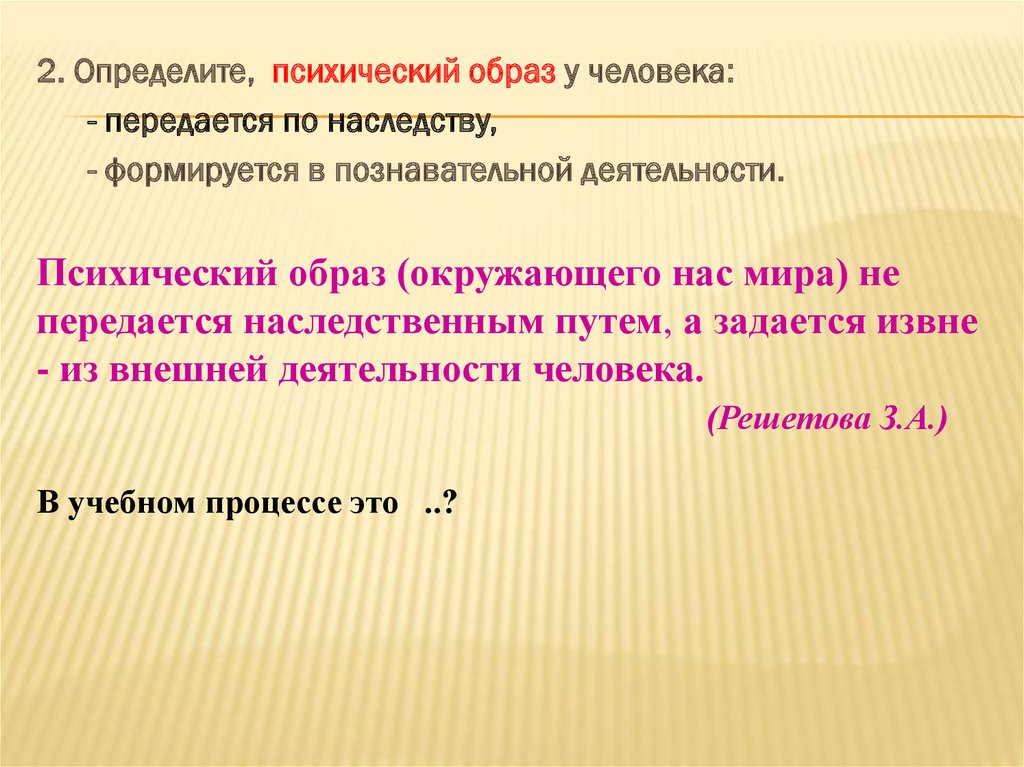 2. Определите, психический образ у человека:

- передается по наследству,

- формируется в познавательной деятельности.

Психический образ (окружающего нас мира) не передается наследственным путем, а задается извне - из внешней деятельности человека.

(Решетова З.А.)

В учебном процессе это ..?